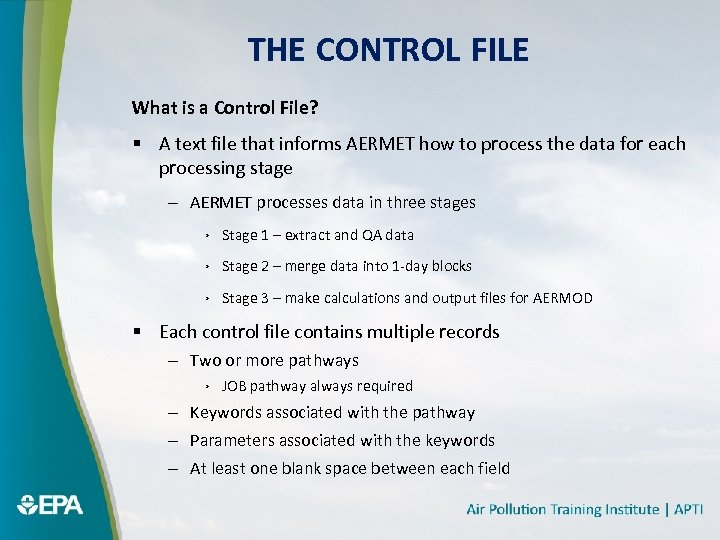 THE CONTROL FILE

What is a Control File?

▪ A text file that informs AERMET how to process the data for each processing stage

– AERMET processes data in three stages

› Stage 1 – extract and QA data

› Stage 2 – merge data into 1-day blocks

› Stage 3 – make calculations and output files for AERMOD

▪ Each control file contains multiple records

– Two or more pathways

› JOB pathway always required

– Keywords associated with the pathway

– Parameters associated with the keywords

– At least one blank space between each field

EPA

Air Pollution Training Institute | APTI